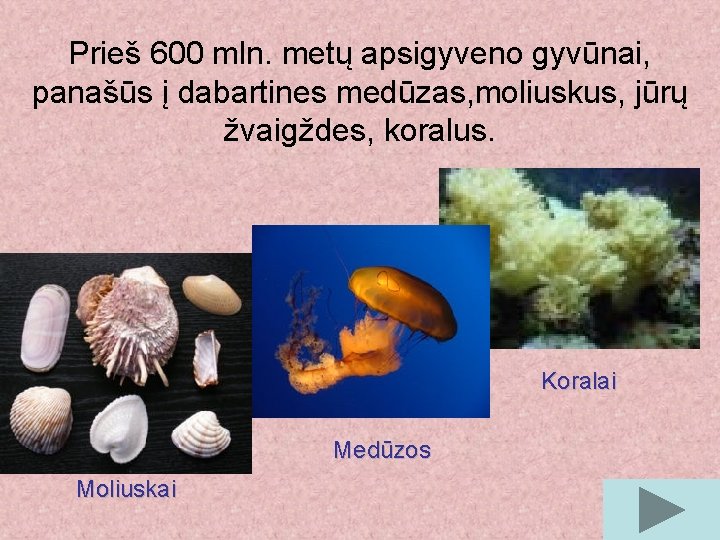 Prieš 600 mln. metų apsigyveno gyvūnai, panašūs į dabartines medūzas,moliuskus, jūrų žvaigždes, koralus.

Koralai

Medūzos

Moliuskai